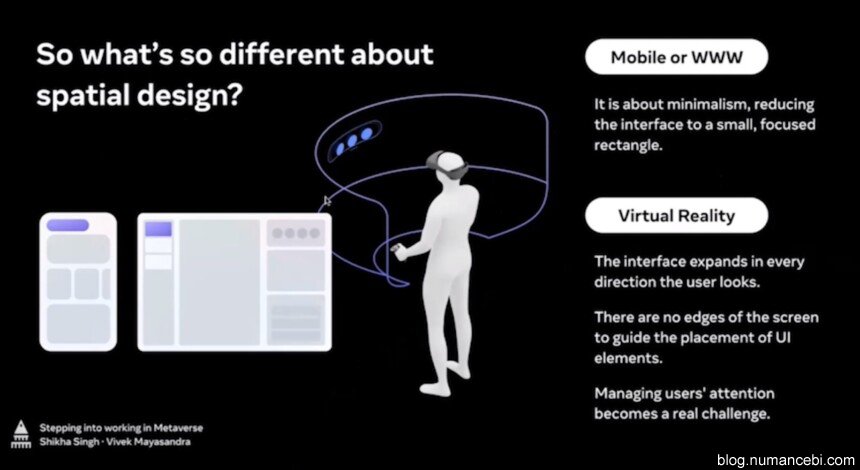 So what's so different about spatial design?

Mobile or WWW

It is about minimalism, reducing the interface to a small, focused rectangle.

Virtual Reality

The interface expands in every direction the user looks.

There are no edges of the screen to guide the placement of UI elements.

Managing users' attention becomes a real challenge.

Stepping into working in Metaverse
Shikha Singh · Vivek Mayasandra

blog.numancebi.com